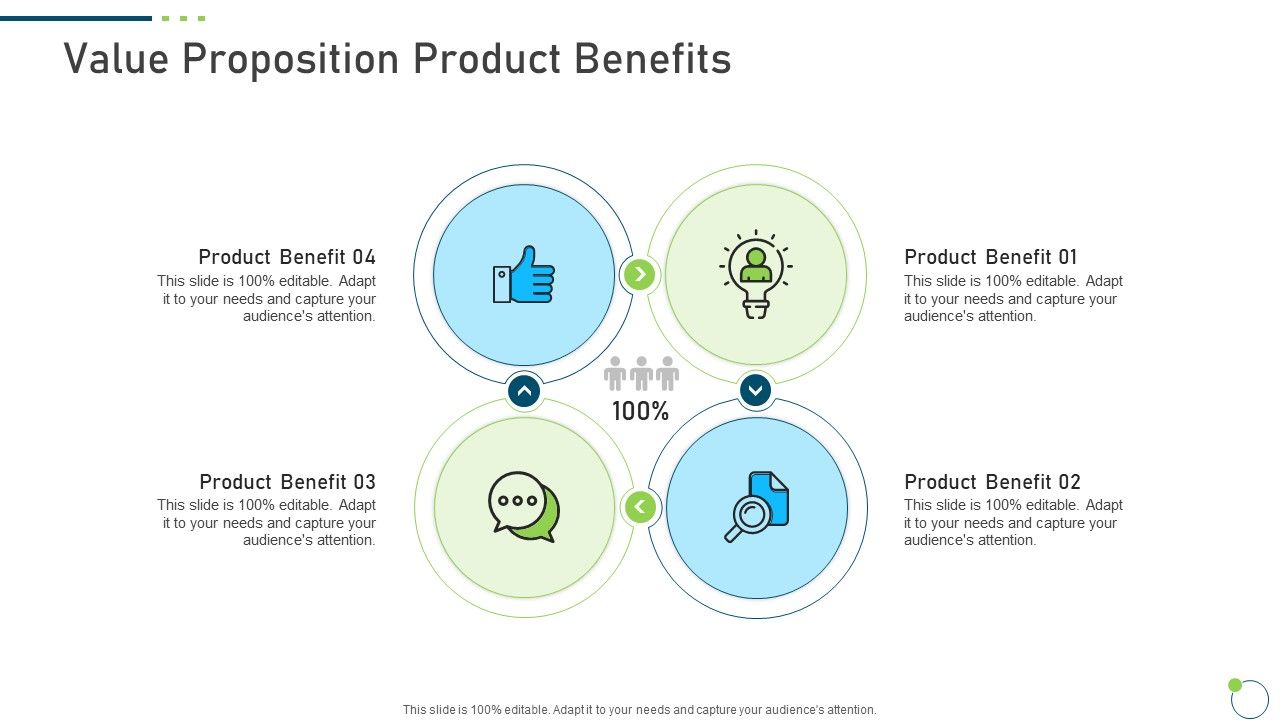 Value Proposition Product Benefits

Product Benefit 04
This slide is 100% editable. Adapt it to your needs and capture your audience's attention.

Product Benefit 01
This slide is 100% editable. Adapt it to your needs and capture your audience's attention.

100%

Product Benefit 03
This slide is 100% editable. Adapt it to your needs and capture your audience's attention.

Product Benefit 02
This slide is 100% editable. Adapt it to your needs and capture your audience's attention.

This slide is 100% editable. Adapt it to your needs and capture your audience's attention.